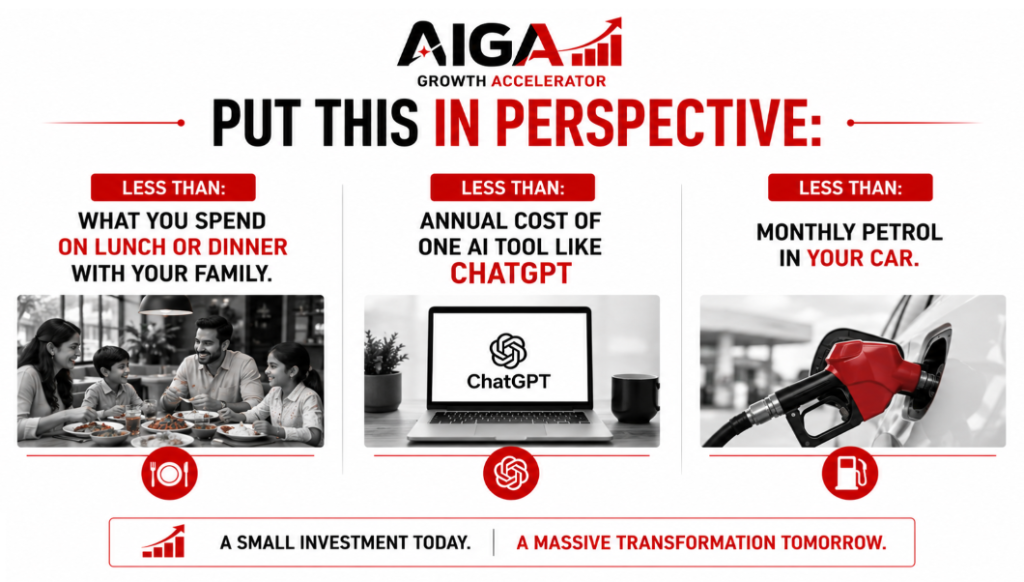 AIGA
GROWTH ACCELERATOR

PUT THIS IN PERSPECTIVE:

LESS THAN:
WHAT YOU SPEND ON LUNCH OR DINNER WITH YOUR FAMILY.

LESS THAN:
ANNUAL COST OF ONE AI TOOL LIKE CHATGPT

ChatGPT

LESS THAN:
MONTHLY PETROL IN YOUR CAR.

A SMALL INVESTMENT TODAY. | A MASSIVE TRANSFORMATION TOMORROW.